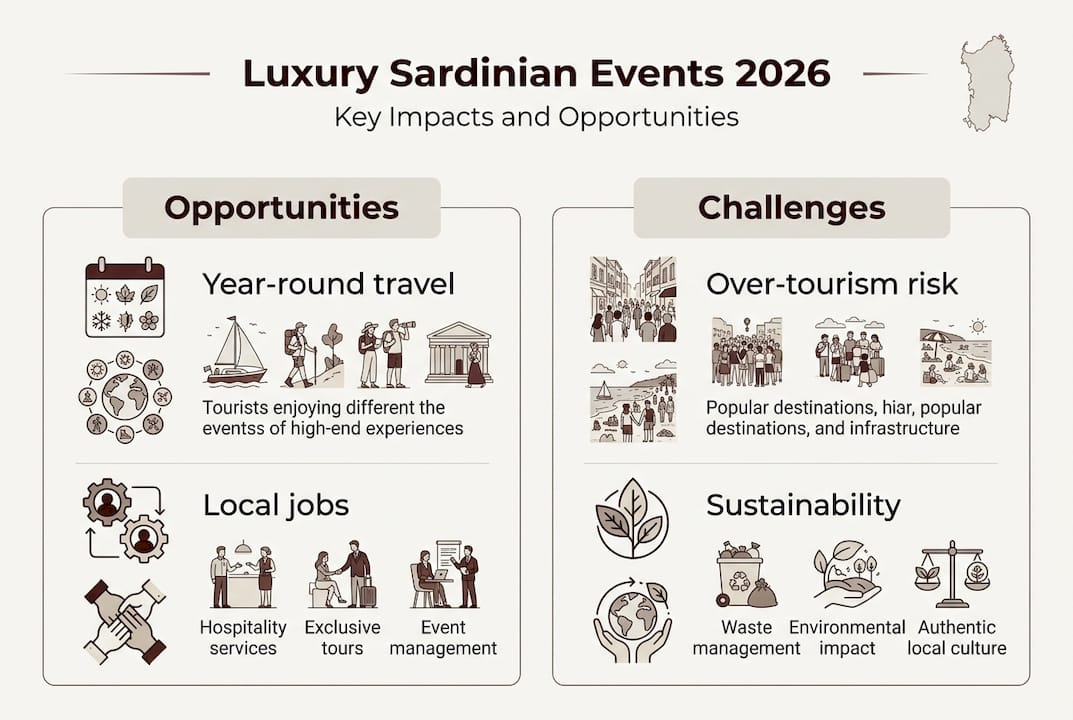 Luxury Sardinian Events 2026

Key Impacts and Opportunities

Opportunities

Year-round travel

Tourists enjoying different the eventss of high-end experiences

Local jobs

Hospitality services

Exclusive tours

Event management

Challenges

Over-tourism risk

Popular destinations, hiar, popular destinations, and infrastructure

Sustainability

Waste management

Environmental impact

Authentic local culture